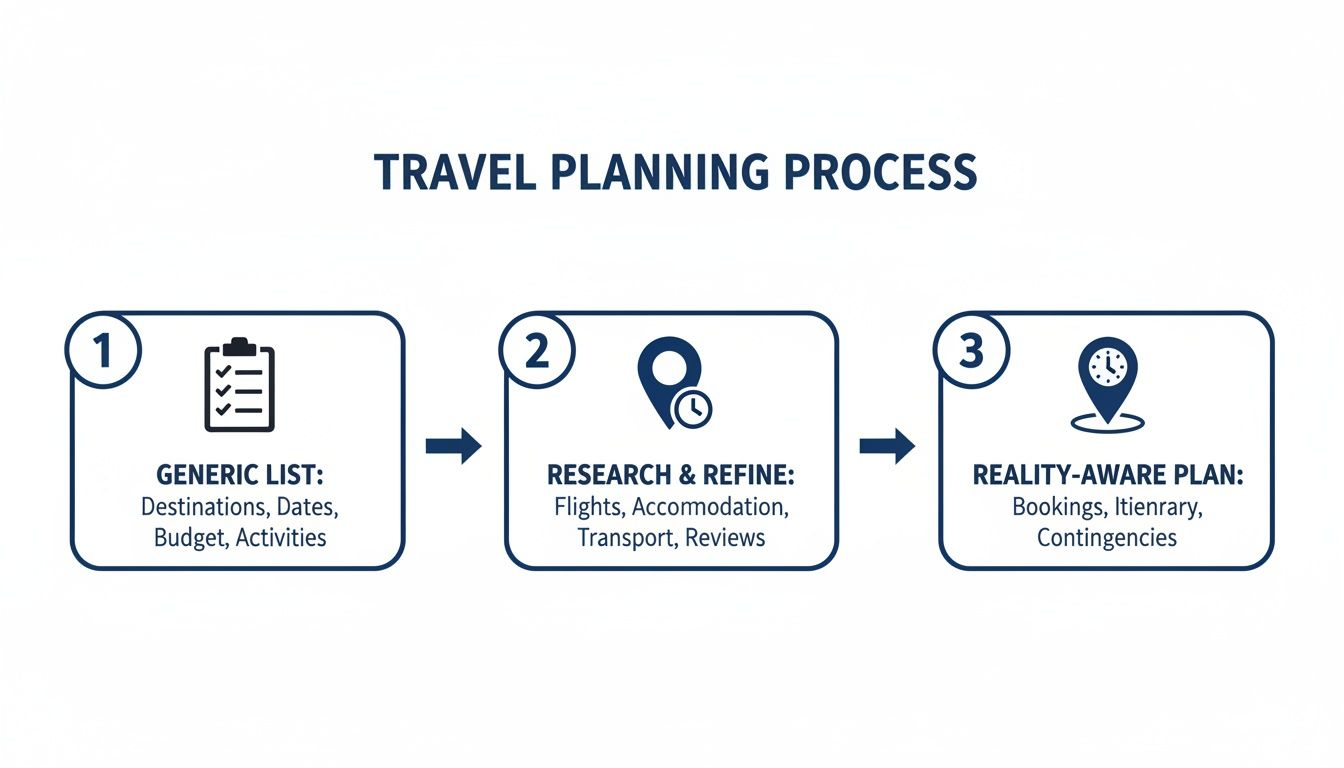 TRAVEL PLANNING PROCESS

1

GENERIC LIST:
Destinations, Dates, Budget, Activities

2

RESEARCH & REFINE:
Flights, Accommodation, Transport, Reviews

3

REALITY-AWARE PLAN:
Bookings, Itienrary, Contingencies